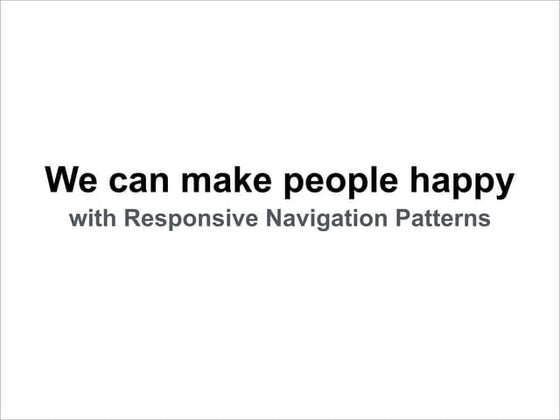 We can make people happy
with Responsive Navigation Patterns